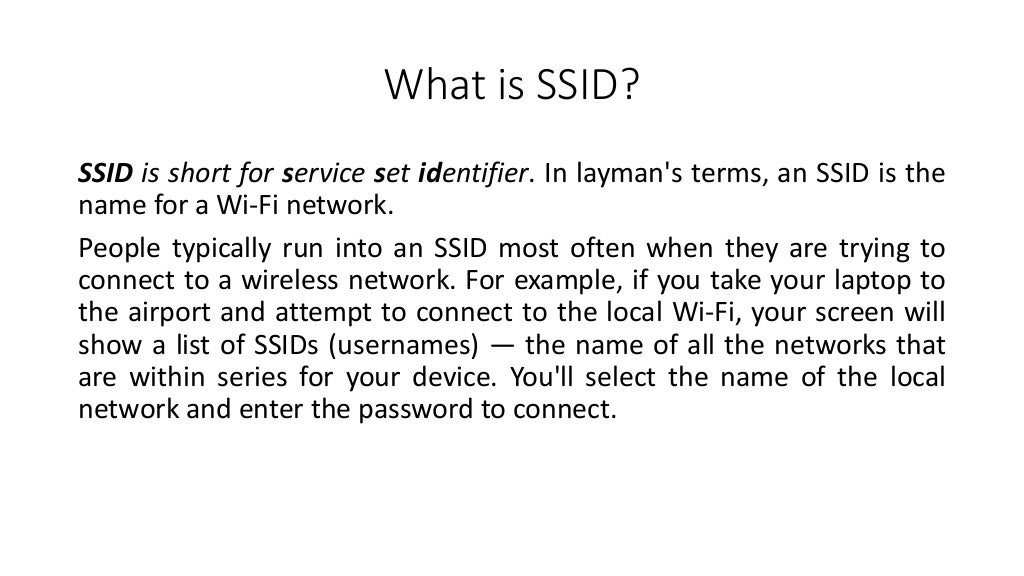 What is SSID?

SSID is short for service set identifier. In layman's terms, an SSID is the name for a Wi-Fi network.

People typically run into an SSID most often when they are trying to connect to a wireless network. For example, if you take your laptop to the airport and attempt to connect to the local Wi-Fi, your screen will show a list of SSIDs (usernames) — the name of all the networks that are within series for your device. You'll select the name of the local network and enter the password to connect.